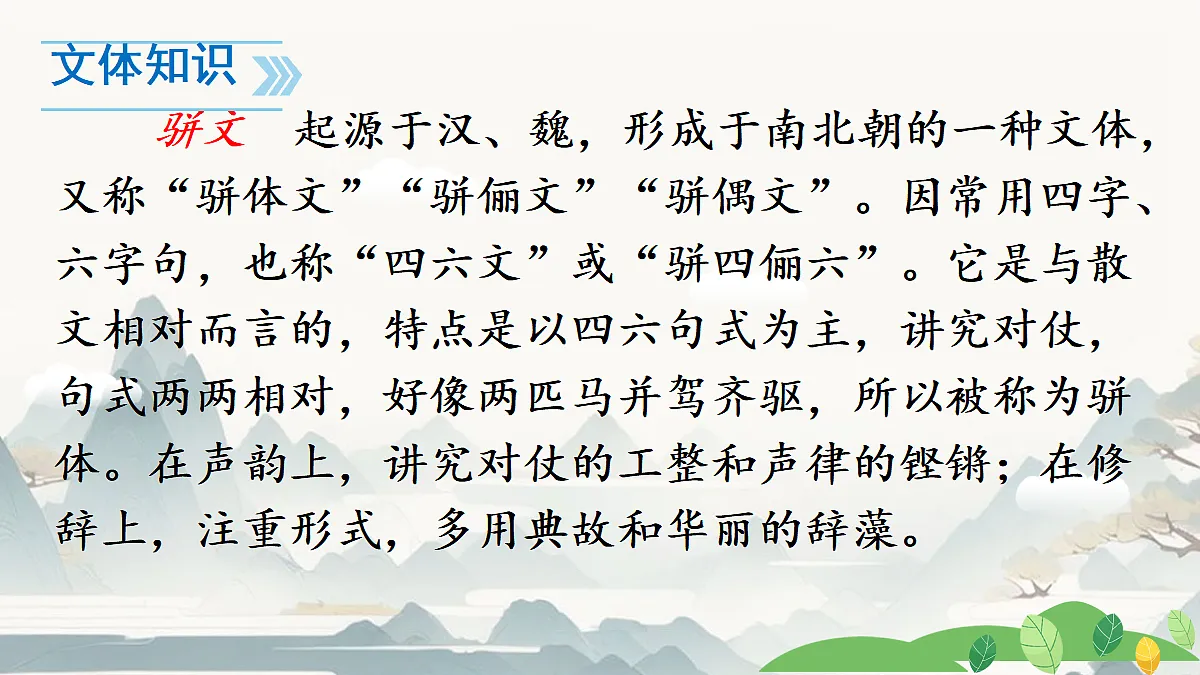 文体知识

骈文　起源于汉、魏，形成于南北朝的一种文体，又称“骈体文”“骈俪文”“骈偶文”。因常用四字、六字句，也称“四六文”或“骈四俪六”。它是与散文相对而言的，特点是以四六句式为主，讲究对仗，句式两两相对，好像两匹马并驾齐驱，所以被称为骈体。在声韵上，讲究对仗的工整和声律的铿锵；在修辞上，注重形式，多用典故和华丽的辞藻。